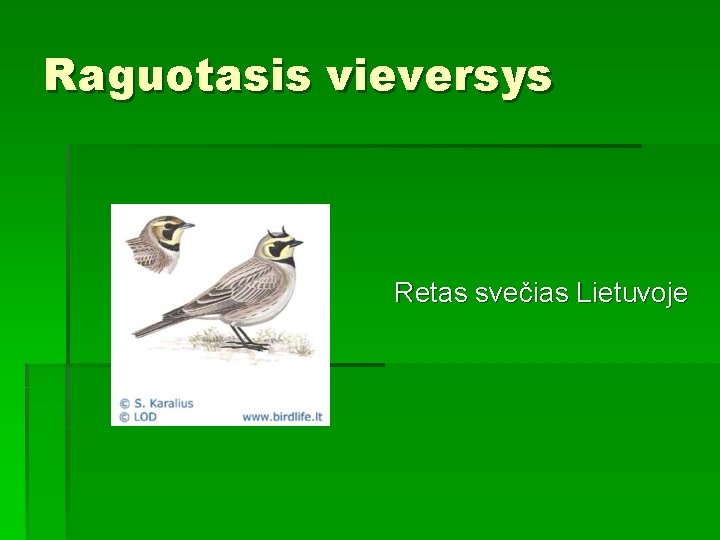 Raguotasis vieversys

© S. Karalius
© LOD
www.birdlife.lt

Retas svečias Lietuvoje